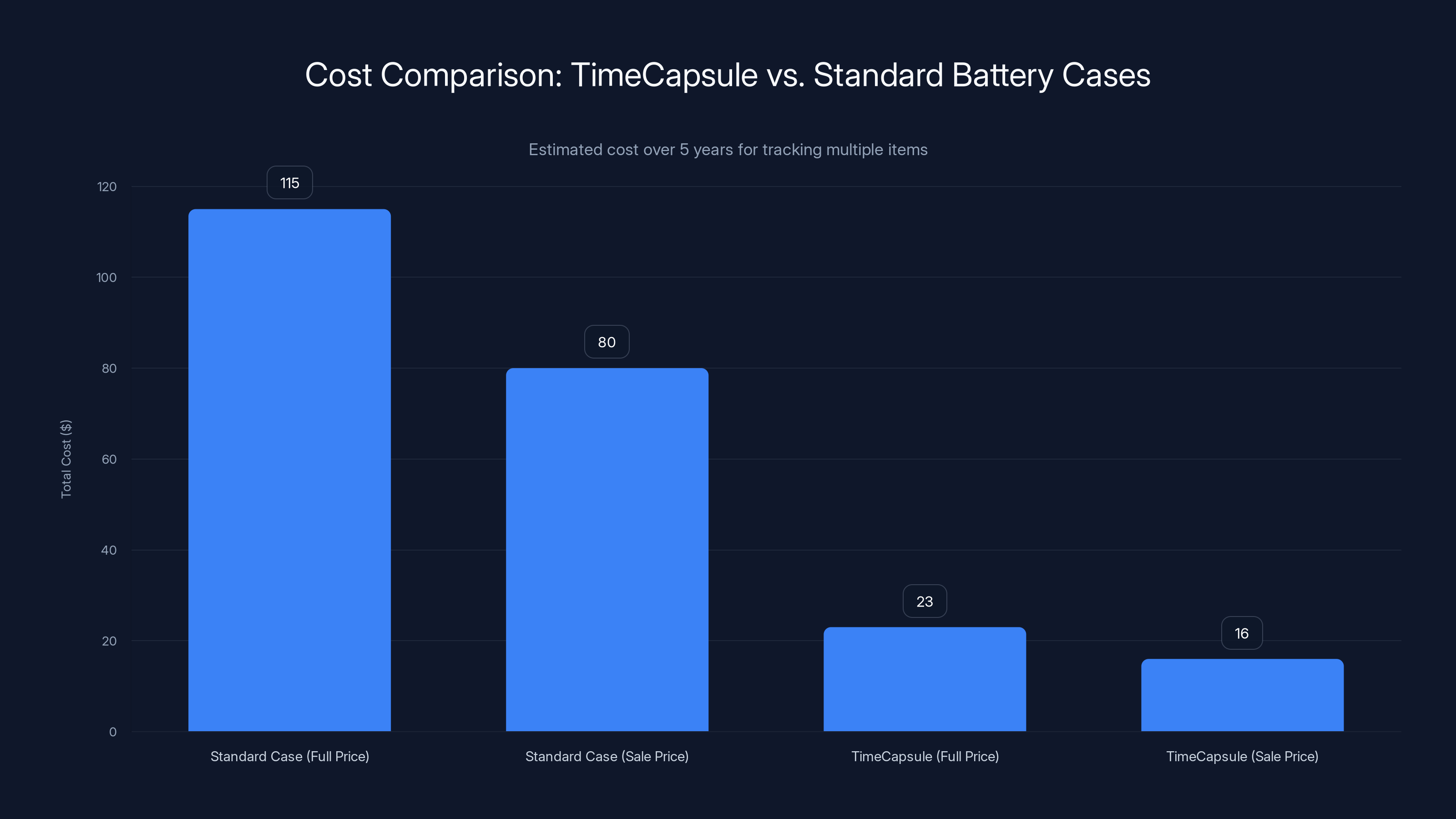 Cost Comparison: TimeCapsule vs. Standard Battery Cases

Estimated cost over 5 years for tracking multiple items

Total Cost ($)

120
100
80
60
40
20
0

115
80
23
16

Standard Case (Full Price)
Standard Case (Sale Price)
TimeCapsule (Full Price)
TimeCapsule (Sale Price)